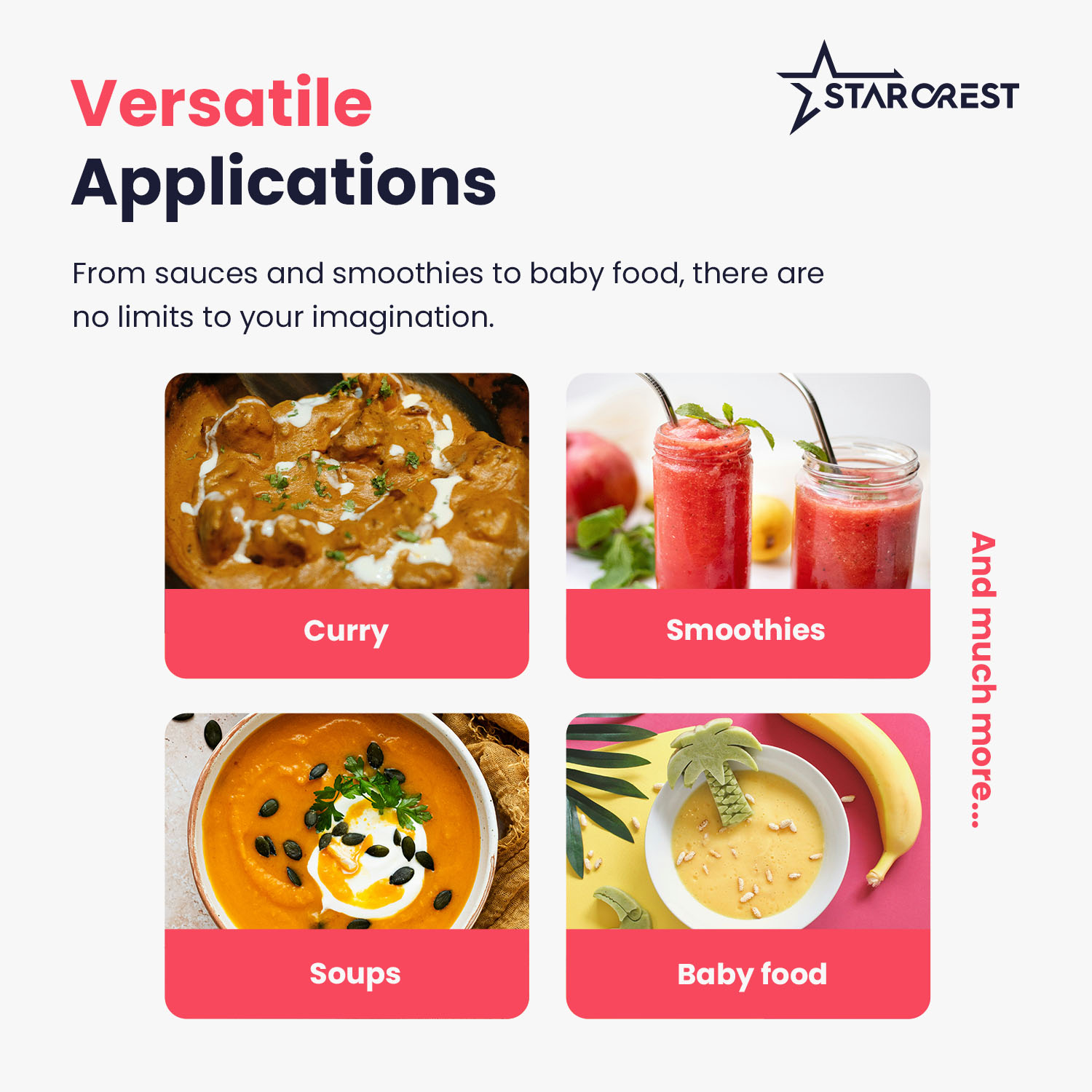 Versatile
Applications

STARCREST

From sauces and smoothies to baby food, there are no limits to your imagination.

Curry

Smoothies

Soups

Baby food

And much more...